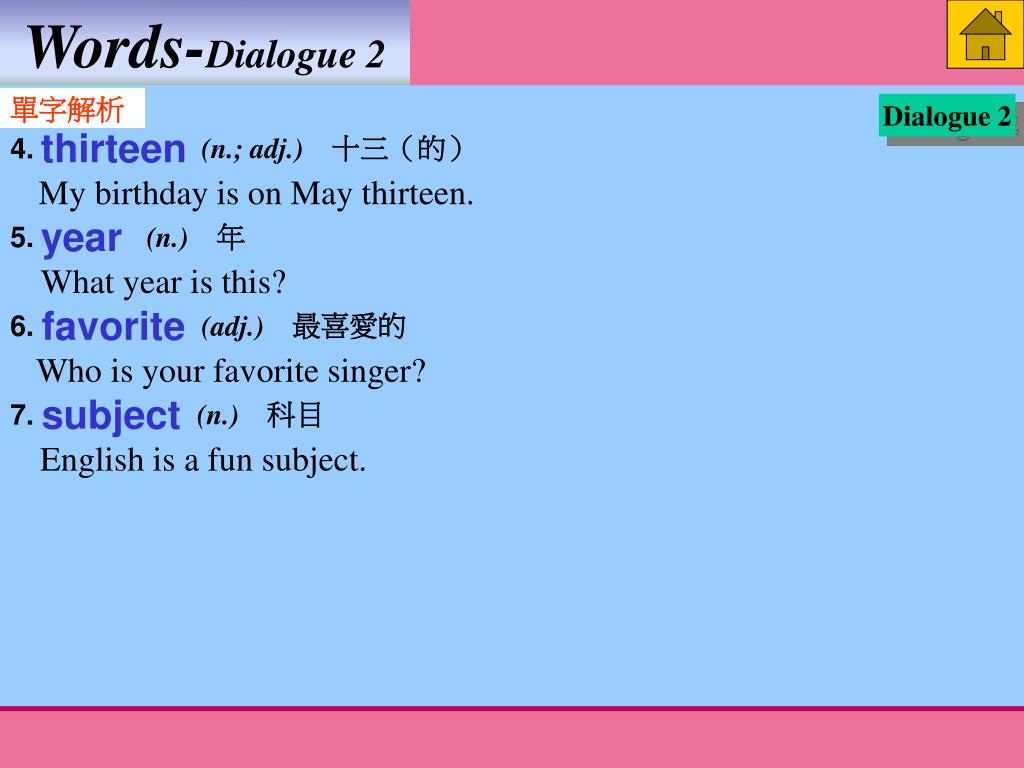 Words-Dialogue 2

單字解析

Dialogue 2

4. thirteen (n.; adj.) 十三（的）
My birthday is on May thirteen.

5. year (n.) 年
What year is this?

6. favorite (adj.) 最喜愛的
Who is your favorite singer?

7. subject (n.) 科目
English is a fun subject.